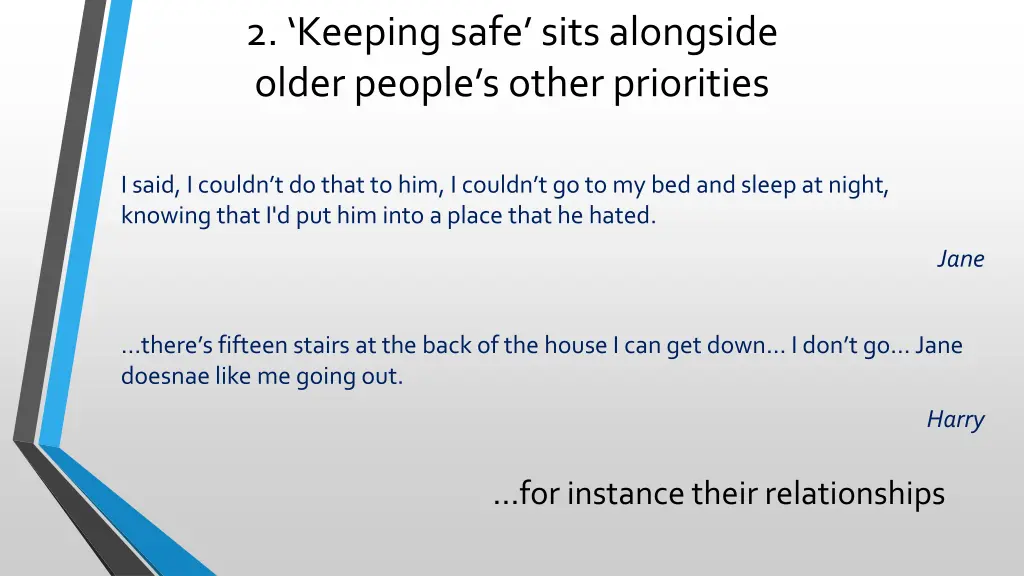 2. ‘Keeping safe’ sits alongside older people’s other priorities

I said, I couldn’t do that to him, I couldn’t go to my bed and sleep at night, knowing that I'd put him into a place that he hated.

Jane

…there’s fifteen stairs at the back of the house I can get down… I don’t go… Jane doesnae like me going out.

Harry

…for instance their relationships